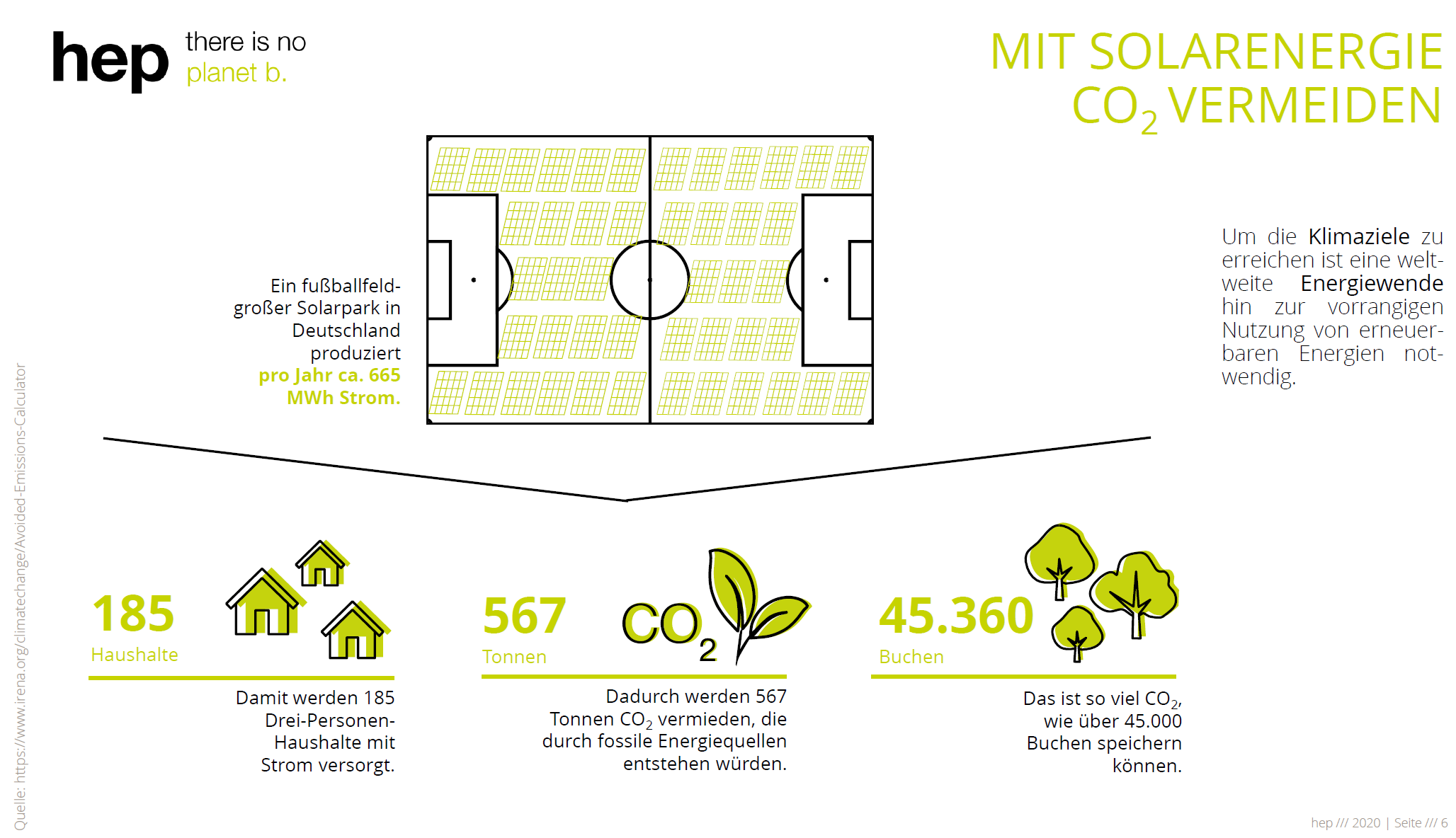 hep there is no planet b.

MIT SOLARENERGIE $CO_2$ VERMEIDEN

Ein fußballfeldgroßer Solarpark in Deutschland produziert pro Jahr ca. 665 MWh Strom.

Um die Klimaziele zu erreichen ist eine weltweite Energiewende hin zur vorrangigen Nutzung von erneuerbaren Energien notwendig.

185 Haushalte

Damit werden 185 Drei-Personen-Haushalte mit Strom versorgt.

567 Tonnen

$CO_2$

Dadurch werden 567 Tonnen $CO_2$ vermieden, die durch fossile Energiequellen entstehen würden.

45.360 Buchen

Das ist so viel $CO_2$, wie über 45.000 Buchen speichern können.

Quelle: https://www.irena.org/climatechange/Avoided-Emissions-Calculator

hep /// 2020 | Seite /// 6